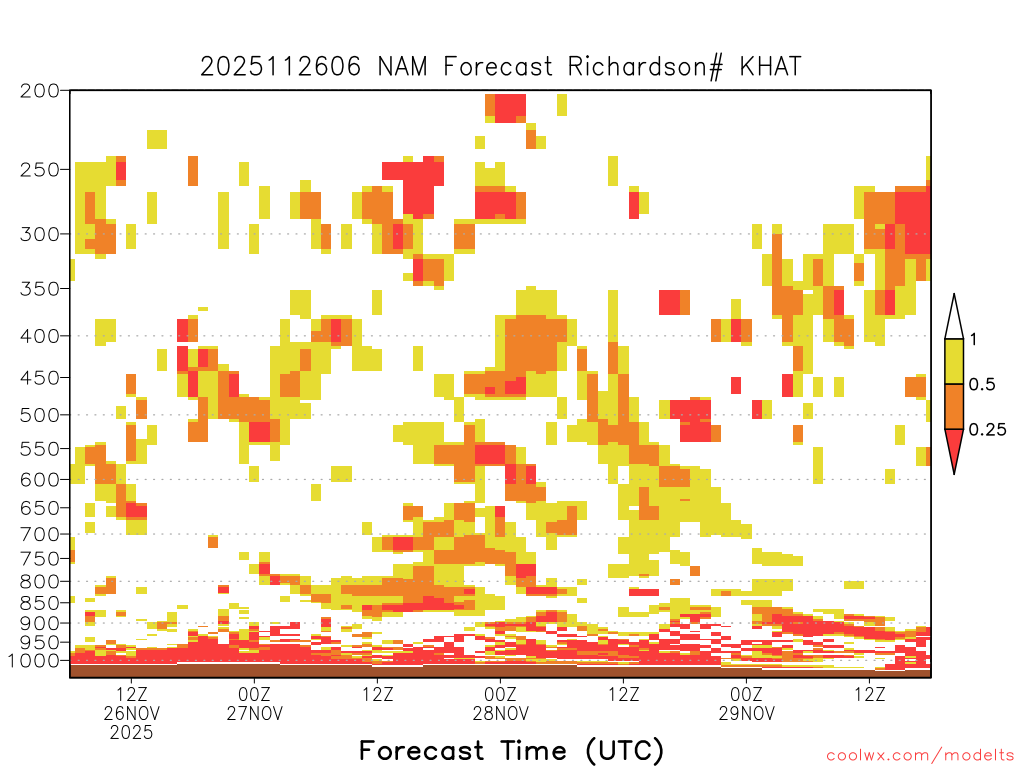 2025112606 NAM Forecast Richardson# KHAT

200
250
300
350
400
450
500
550
600
650
700
750
800
850
900
950
1000

1
0.5
0.25

12Z
26NOV
2025
00Z
27NOV
12Z
00Z
28NOV
12Z
00Z
29NOV
12Z

Forecast Time (UTC)

coolwx.com/modelts